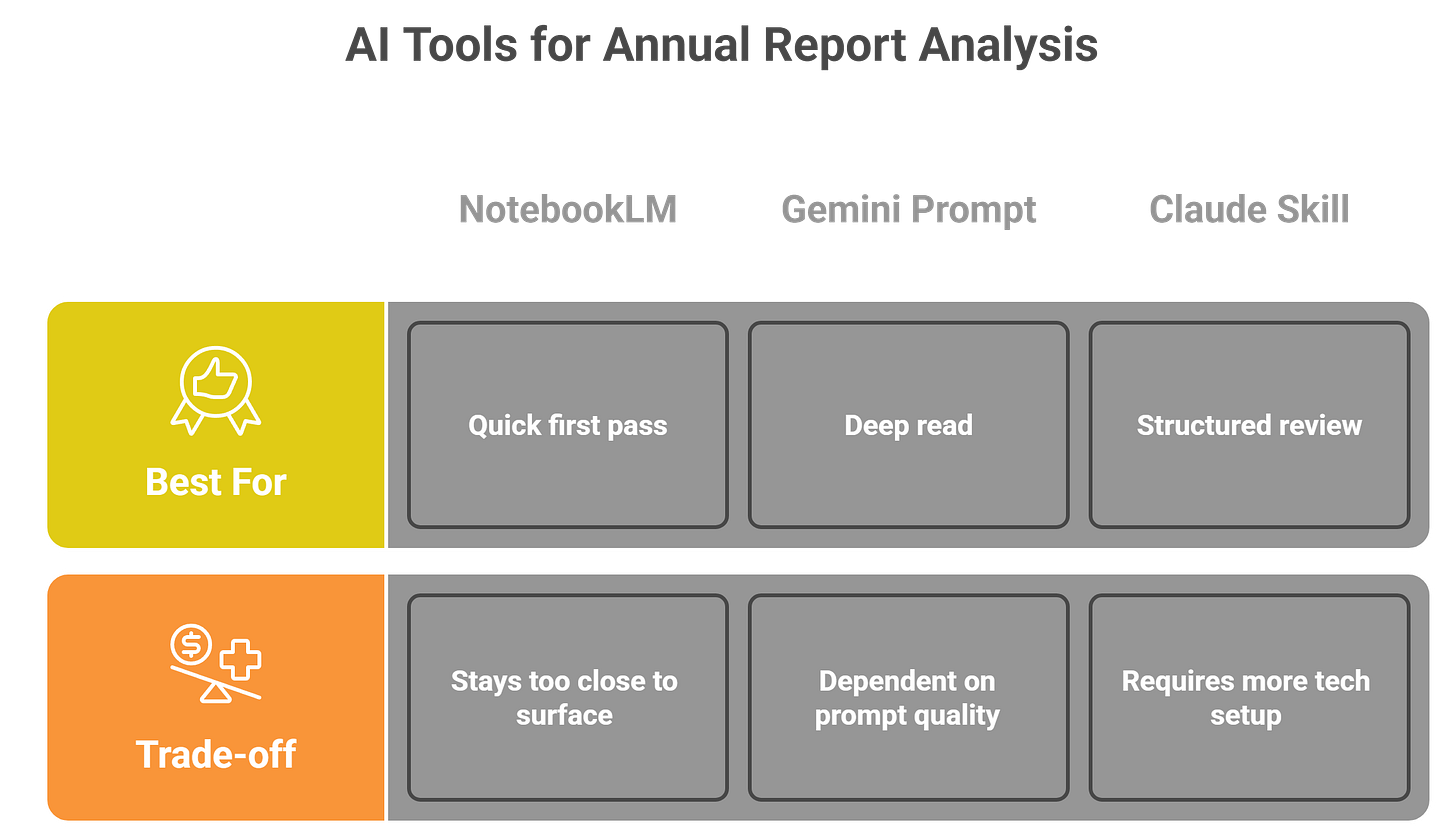 AI Tools for Annual Report Analysis

| | NotebookLM | Gemini Prompt | Claude Skill |
|---|---|---|---|
| Best For | Quick first pass | Deep read | Structured review |
| Trade-off | Stays too close to surface | Dependent on prompt quality | Requires more tech setup |